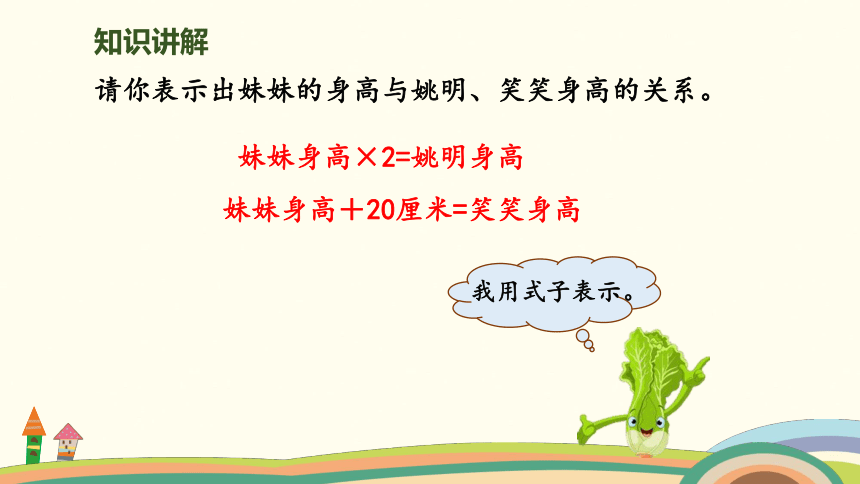 知识讲解

请你表示出妹妹的身高与姚明、笑笑身高的关系。

妹妹身高×2=姚明身高

妹妹身高＋20厘米=笑笑身高

我用式子表示。